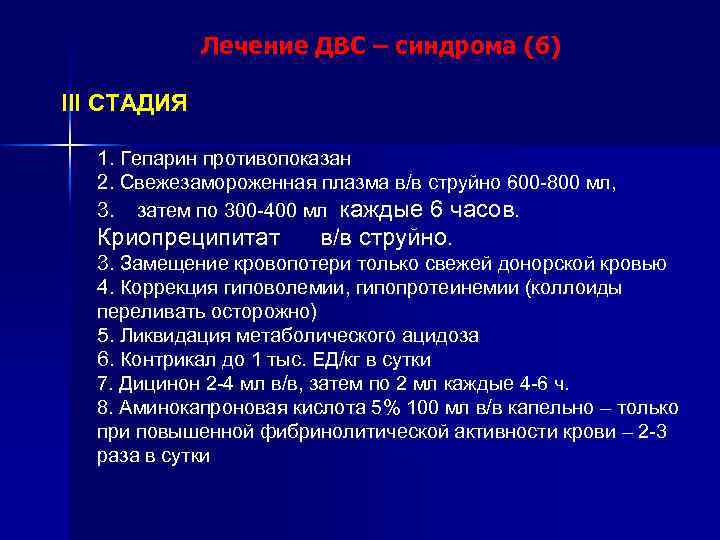 Лечение ДВС – синдрома (6)

III СТАДИЯ

1. Гепарин противопоказан
2. Свежезамороженная плазма в/в струйно 600-800 мл,
3. затем по 300-400 мл каждые 6 часов.
Криопреципитат в/в струйно.
3. Замещение кровопотери только свежей донорской кровью
4. Коррекция гиповолемии, гипопротеинемии (коллоиды переливать осторожно)
5. Ликвидация метаболического ацидоза
6. Контрикал до 1 тыс. ЕД/кг в сутки
7. Дицинон 2-4 мл в/в, затем по 2 мл каждые 4-6 ч.
8. Аминокапроновая кислота 5% 100 мл в/в капельно – только при повышенной фибринолитической активности крови – 2-3 раза в сутки